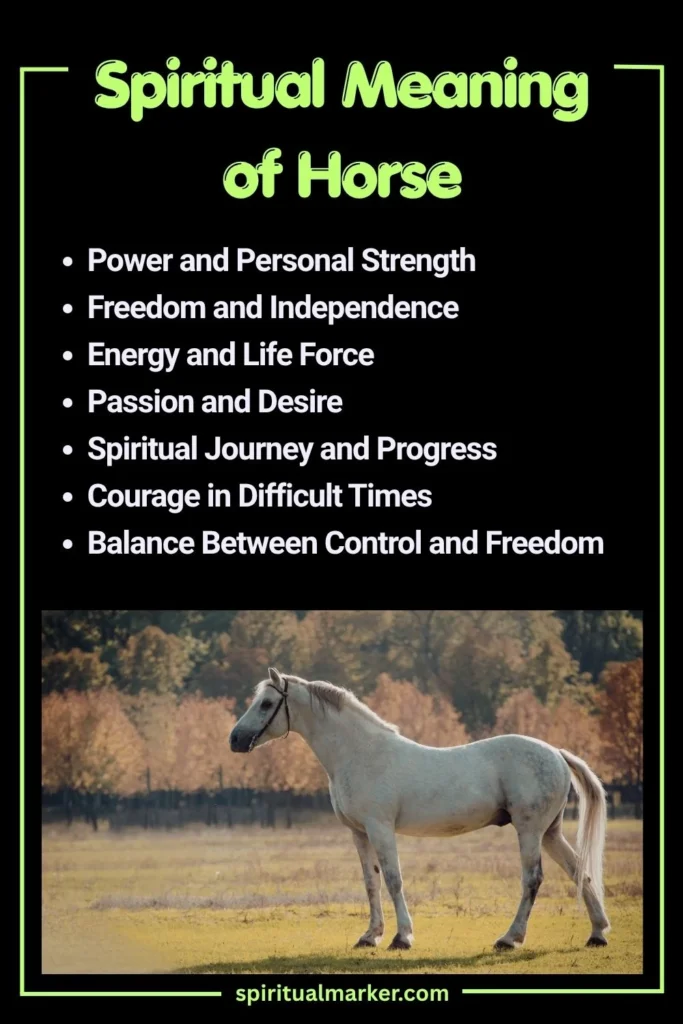 Spiritual Meaning of Horse

- Power and Personal Strength
- Freedom and Independence
- Energy and Life Force
- Passion and Desire
- Spiritual Journey and Progress
- Courage in Difficult Times
- Balance Between Control and Freedom

spiritualmarker.com